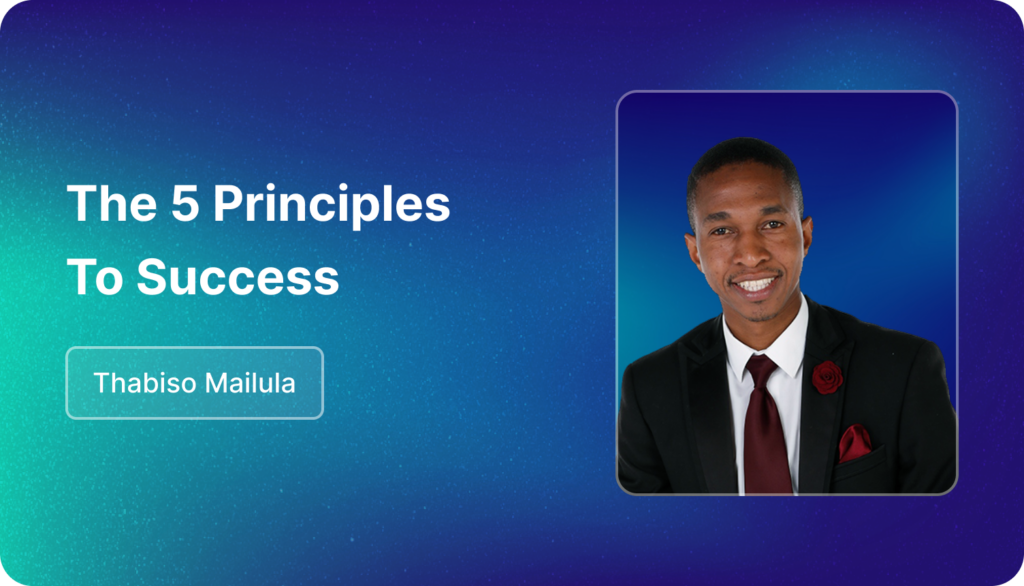 The 5 Principles To Success

Thabiso Mailula